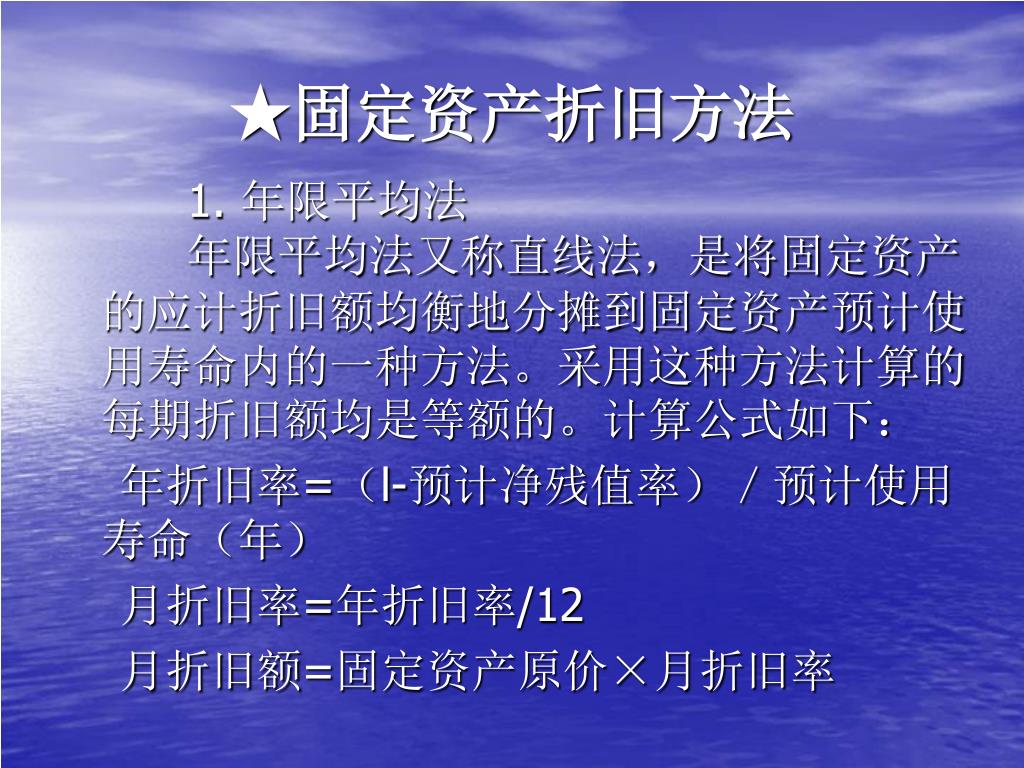 ★固定资产折旧方法

1. 年限平均法

年限平均法又称直线法，是将固定资产的应计折旧额均衡地分摊到固定资产预计使用寿命内的一种方法。采用这种方法计算的每期折旧额均是等额的。计算公式如下：

年折旧率=（l-预计净残值率）/ 预计使用寿命（年）

月折旧率=年折旧率/12

月折旧额=固定资产原价×月折旧率